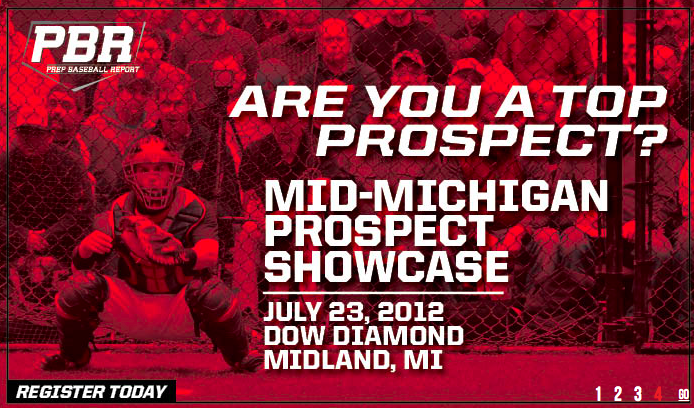 PBR
PREP BASEBALL REPORT

ARE YOU A TOP PROSPECT?

MID-MICHIGAN PROSPECT SHOWCASE

JULY 23, 2012
DOW DIAMOND
MIDLAND, MI

REGISTER TODAY

1 2 3 4 GO